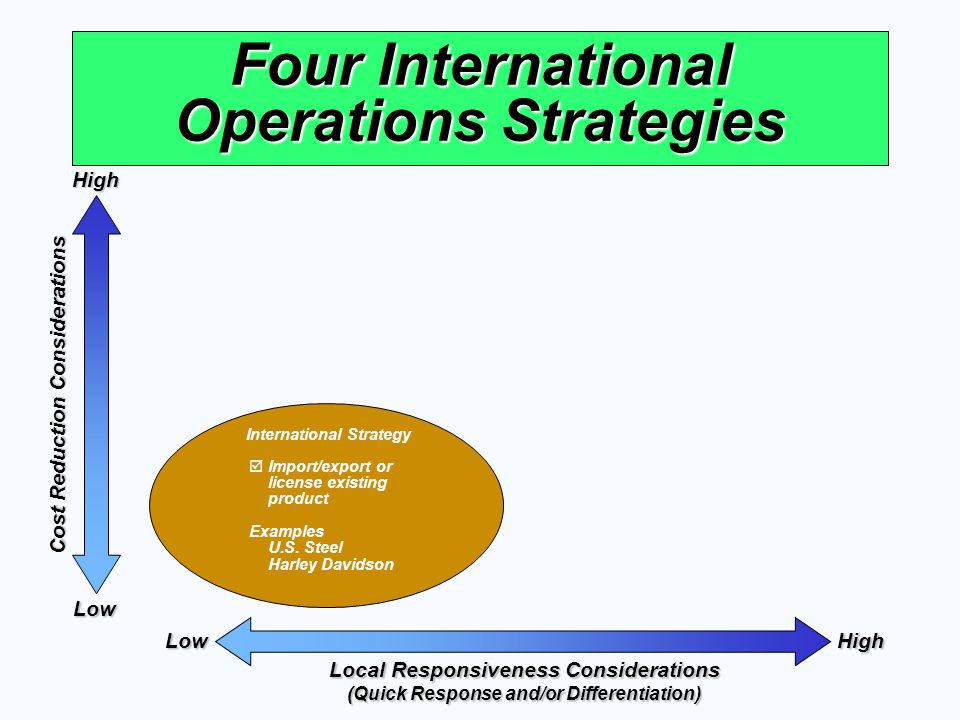 Four International Operations Strategies

High

Cost Reduction Considerations

Low

International Strategy

☑ Import/export or license existing product

Examples
U.S. Steel
Harley Davidson

Low

High

Local Responsiveness Considerations
(Quick Response and/or Differentiation)